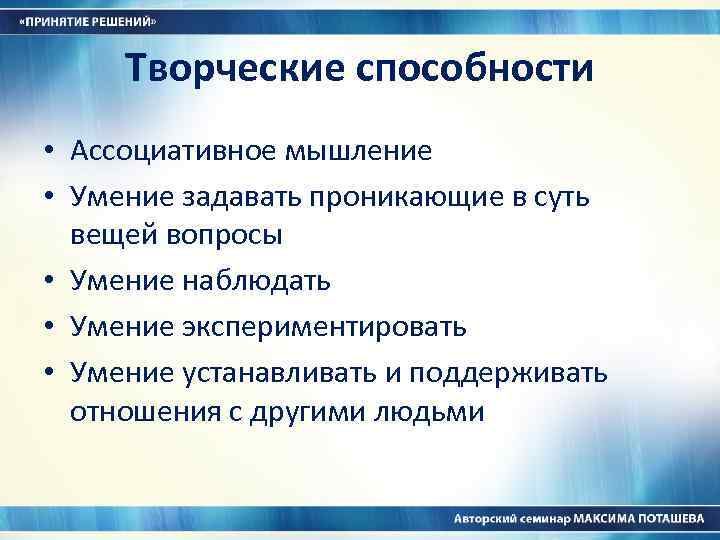 «ПРИНЯТИЕ РЕШЕНИЙ»

Творческие способности

• Ассоциативное мышление
• Умение задавать проникающие в суть вещей вопросы
• Умение наблюдать
• Умение экспериментировать
• Умение устанавливать и поддерживать отношения с другими людьми

Авторский семинар МАКСИМА ПОТАШЕВА